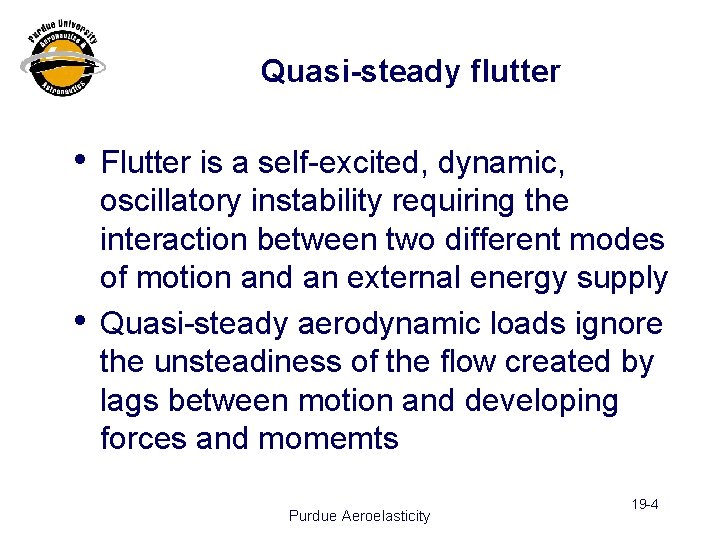 Purdue University Aeronautics & Astronautics

Quasi-steady flutter

• Flutter is a self-excited, dynamic, oscillatory instability requiring the interaction between two different modes of motion and an external energy supply

• Quasi-steady aerodynamic loads ignore the unsteadiness of the flow created by lags between motion and developing forces and momemts

Purdue Aeroelasticity

19-4